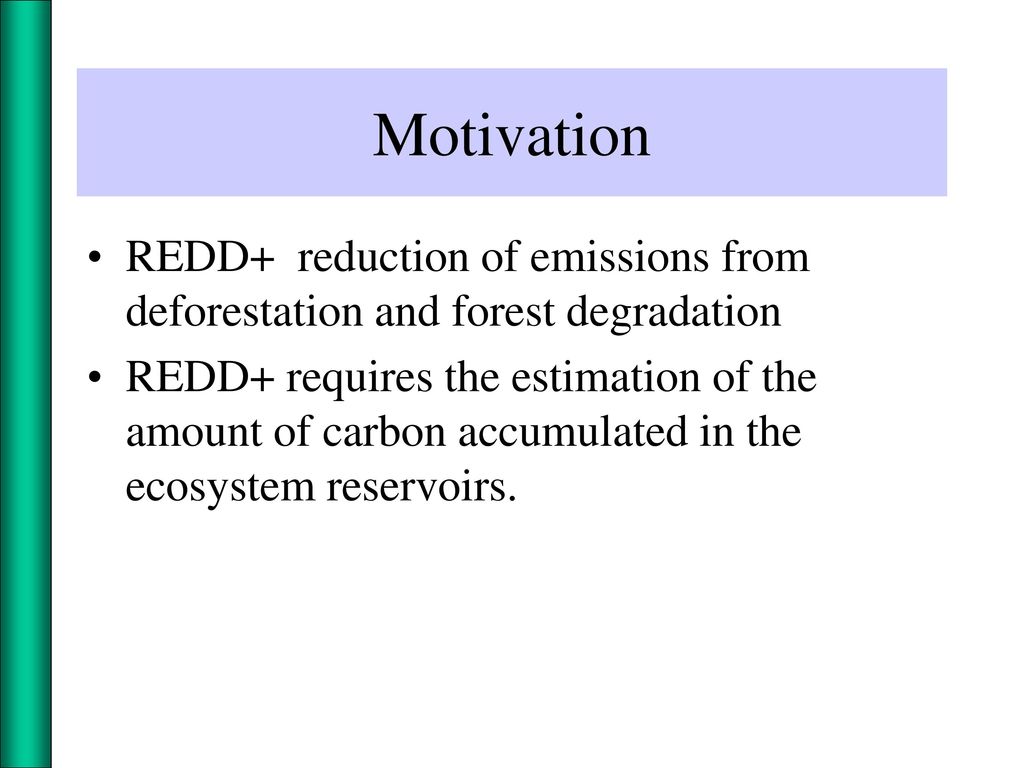 Motivation

• REDD+ reduction of emissions from deforestation and forest degradation

• REDD+ requires the estimation of the amount of carbon accumulated in the ecosystem reservoirs.